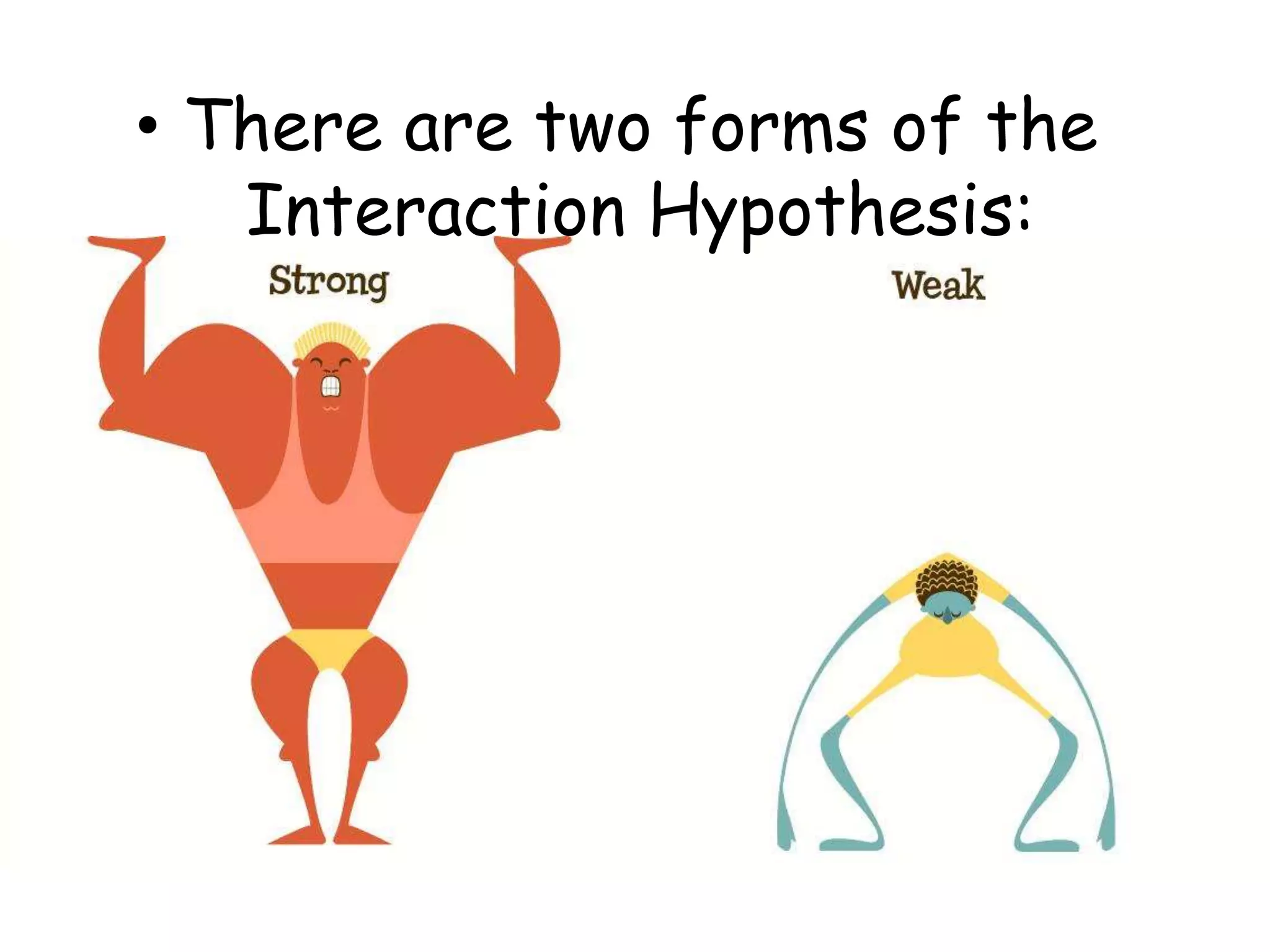 • There are two forms of the Interaction Hypothesis:

Strong

Weak